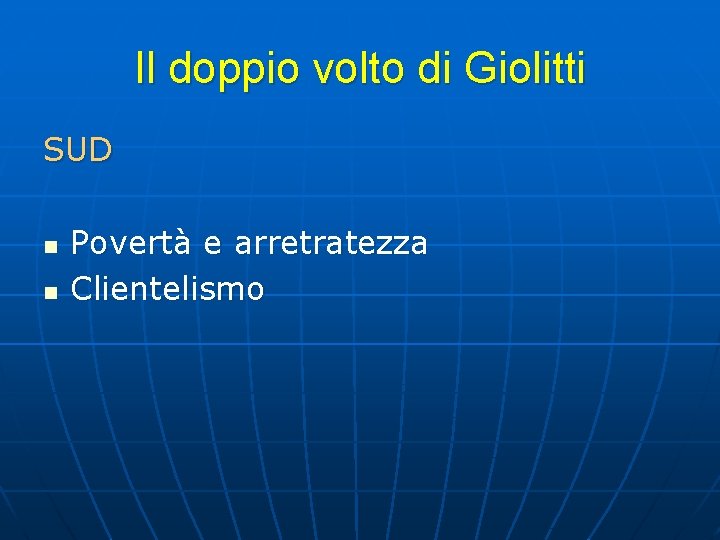 Il doppio volto di Giolitti

SUD

- Povertà e arretratezza
- Clientelismo